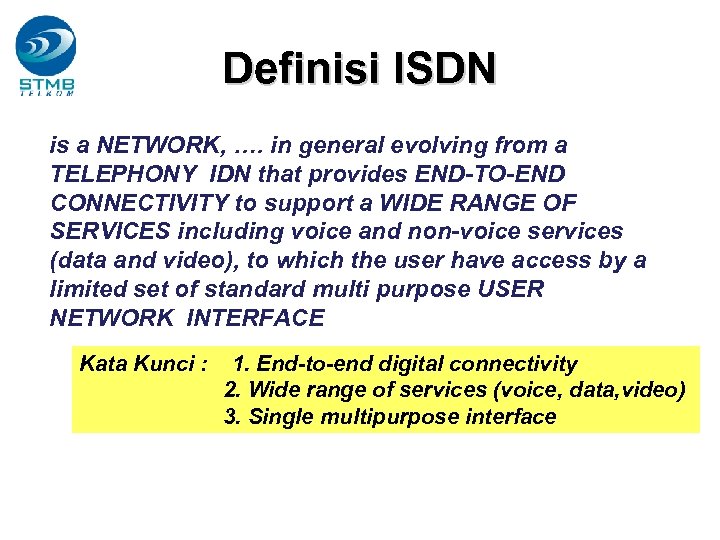 STMB
TELKOM

Definisi ISDN

is a NETWORK, …. in general evolving from a TELEPHONY IDN that provides END-TO-END CONNECTIVITY to support a WIDE RANGE OF SERVICES including voice and non-voice services (data and video), to which the user have access by a limited set of standard multi purpose USER NETWORK INTERFACE

Kata Kunci : 1. End-to-end digital connectivity
2. Wide range of services (voice, data,video)
3. Single multipurpose interface